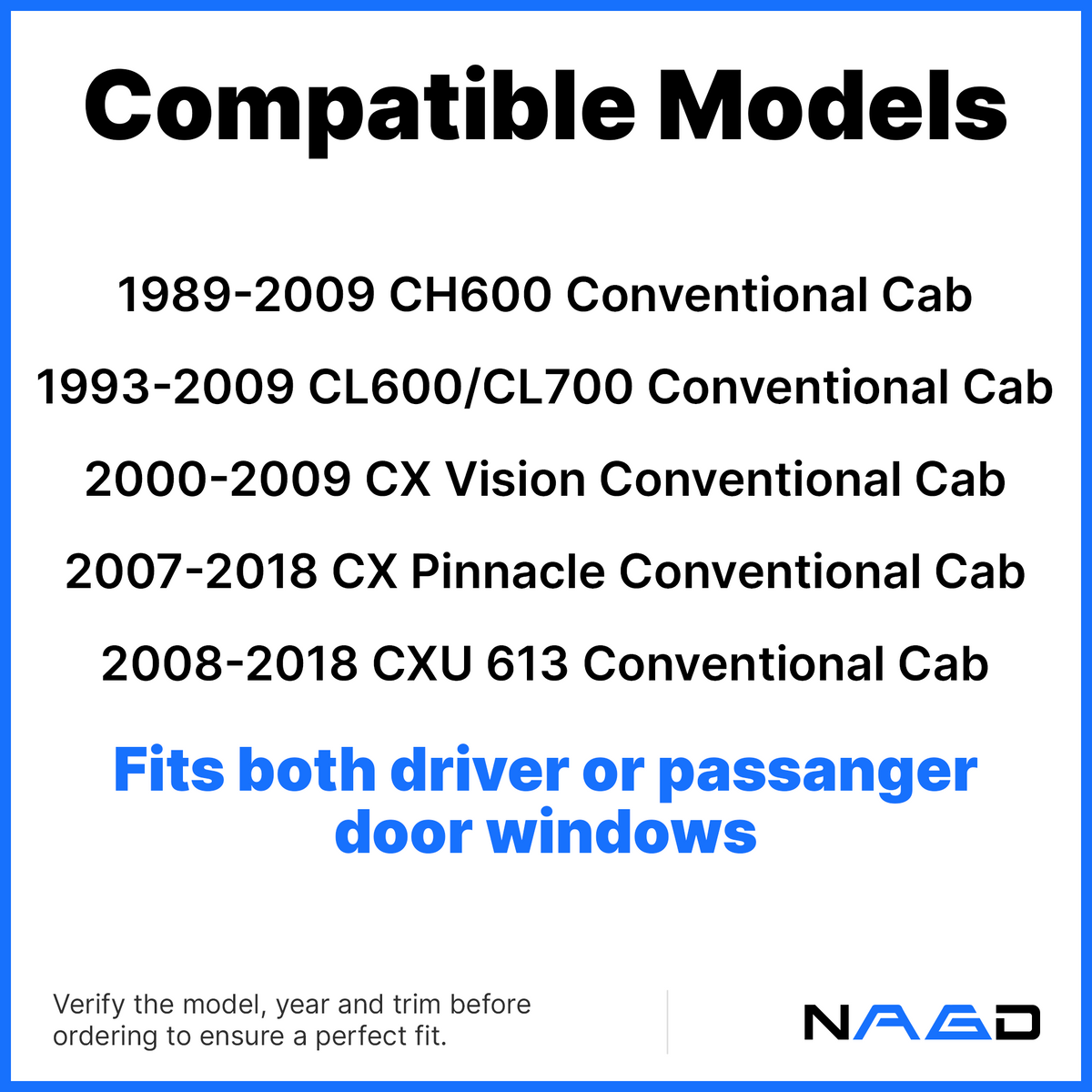 Compatible Models

1989-2009 CH600 Conventional Cab

1993-2009 CL600/CL700 Conventional Cab

2000-2009 CX Vision Conventional Cab

2007-2018 CX Pinnacle Conventional Cab

2008-2018 CXU 613 Conventional Cab

Fits both driver or passanger door windows

Verify the model, year and trim before ordering to ensure a perfect fit.

NAGD